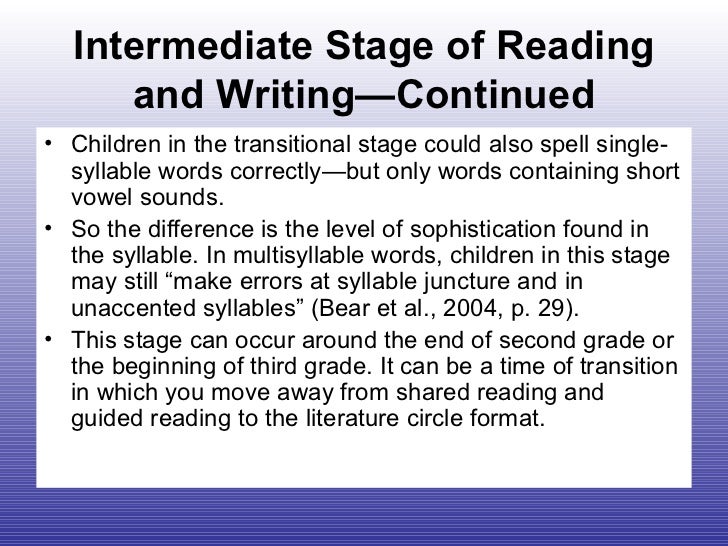 Intermediate Stage of Reading and Writing—Continued

• Children in the transitional stage could also spell single-syllable words correctly—but only words containing short vowel sounds.

• So the difference is the level of sophistication found in the syllable. In multisyllable words, children in this stage may still “make errors at syllable juncture and in unaccented syllables” (Bear et al., 2004, p. 29).

• This stage can occur around the end of second grade or the beginning of third grade. It can be a time of transition in which you move away from shared reading and guided reading to the literature circle format.